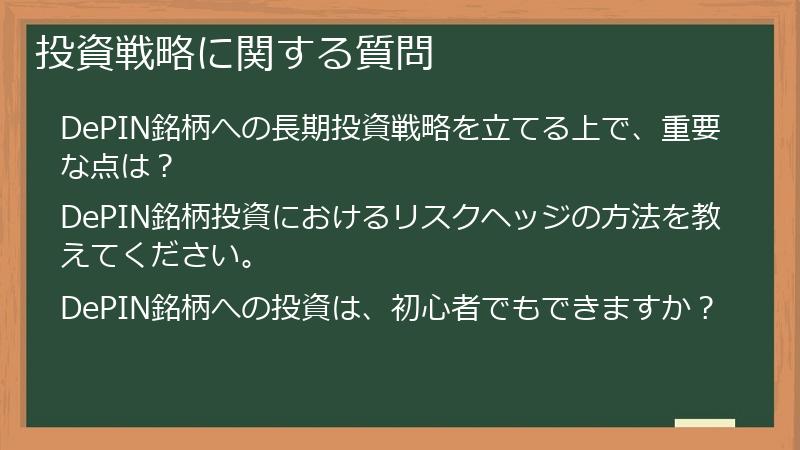 投資戦略に関する質問

DePIN銘柄への長期投資戦略を立てる上で、重要な点は？

DePIN銘柄投資におけるリスクヘッジの方法を教えてください。

DePIN銘柄への投資は、初心者でもできますか？